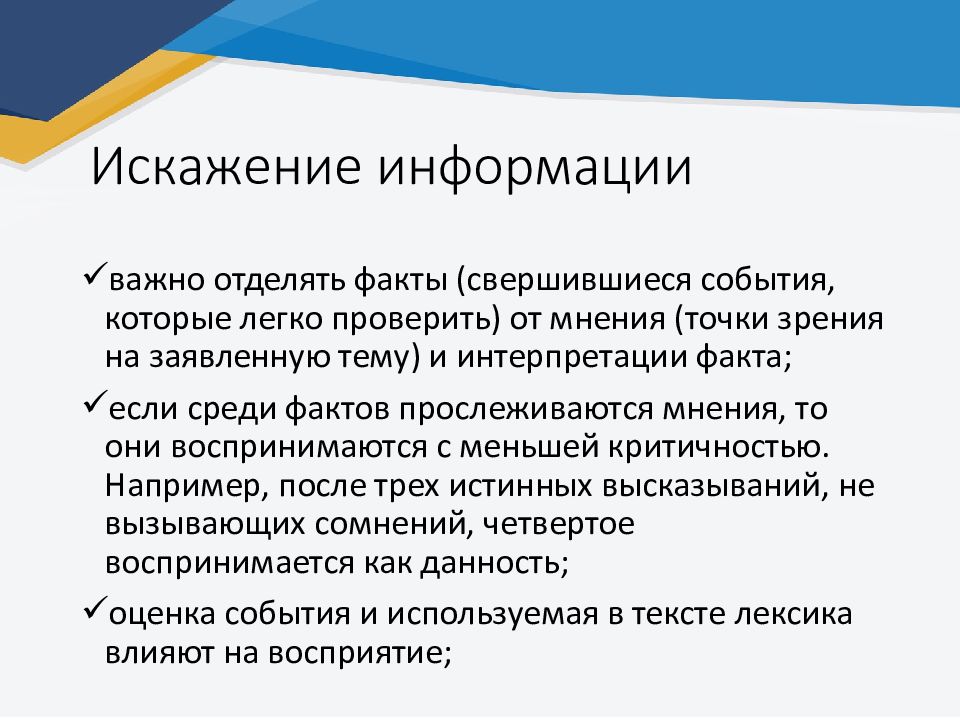 Искажение информации

✓важно отделять факты (свершившиеся события, которые легко проверить) от мнения (точки зрения на заявленную тему) и интерпретации факта;

✓если среди фактов прослеживаются мнения, то они воспринимаются с меньшей критичностью. Например, после трех истинных высказываний, не вызывающих сомнений, четвертое воспринимается как данность;

✓оценка события и используемая в тексте лексика влияют на восприятие;